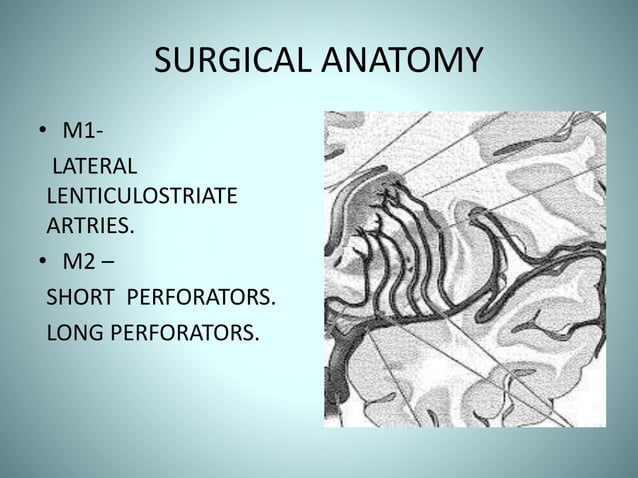 SURGICAL ANATOMY

• M1-

LATERAL LENTICULOSTRIATE ARTRIES.

• M2 –

SHORT PERFORATORS.

LONG PERFORATORS.